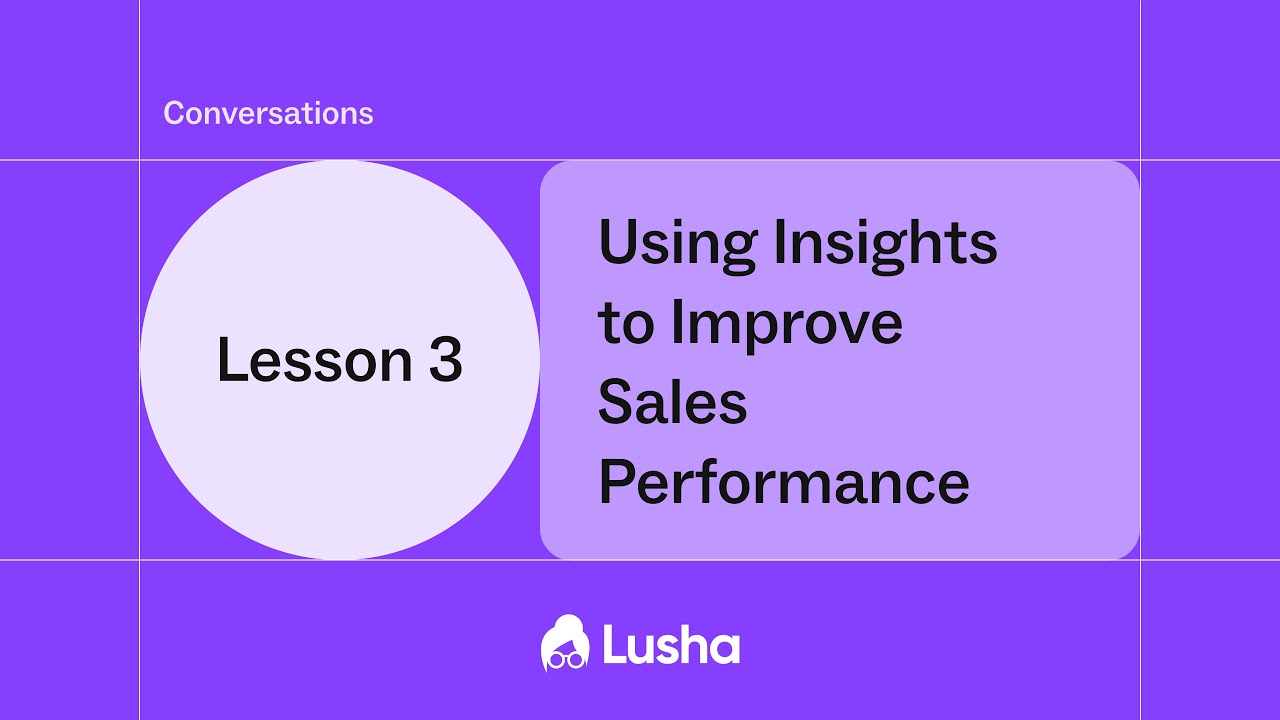 Conversations

Lesson 3

Using Insights to Improve Sales Performance

Lusha